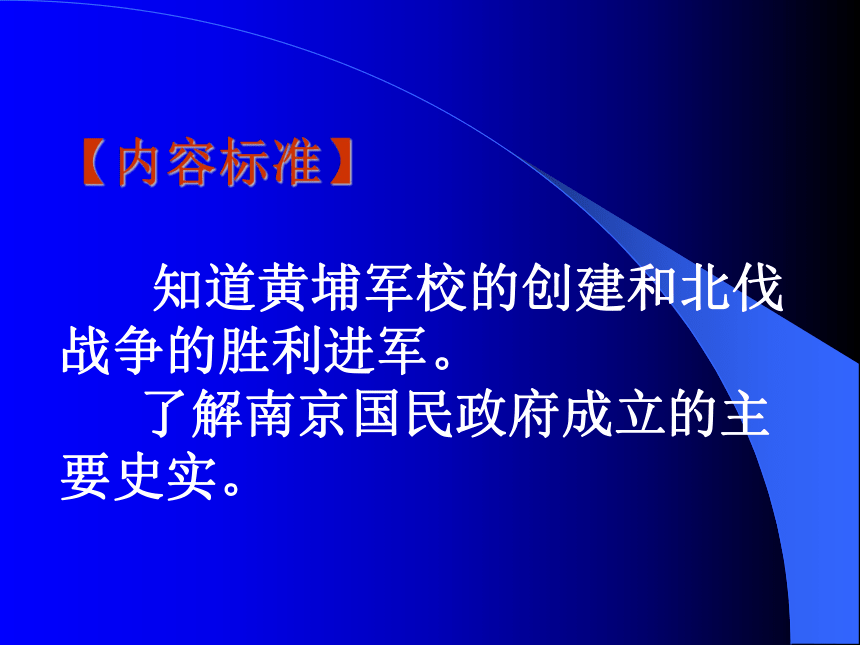 【内容标准】

知道黄埔军校的创建和北伐战争的胜利进军。

了解南京国民政府成立的主要史实。